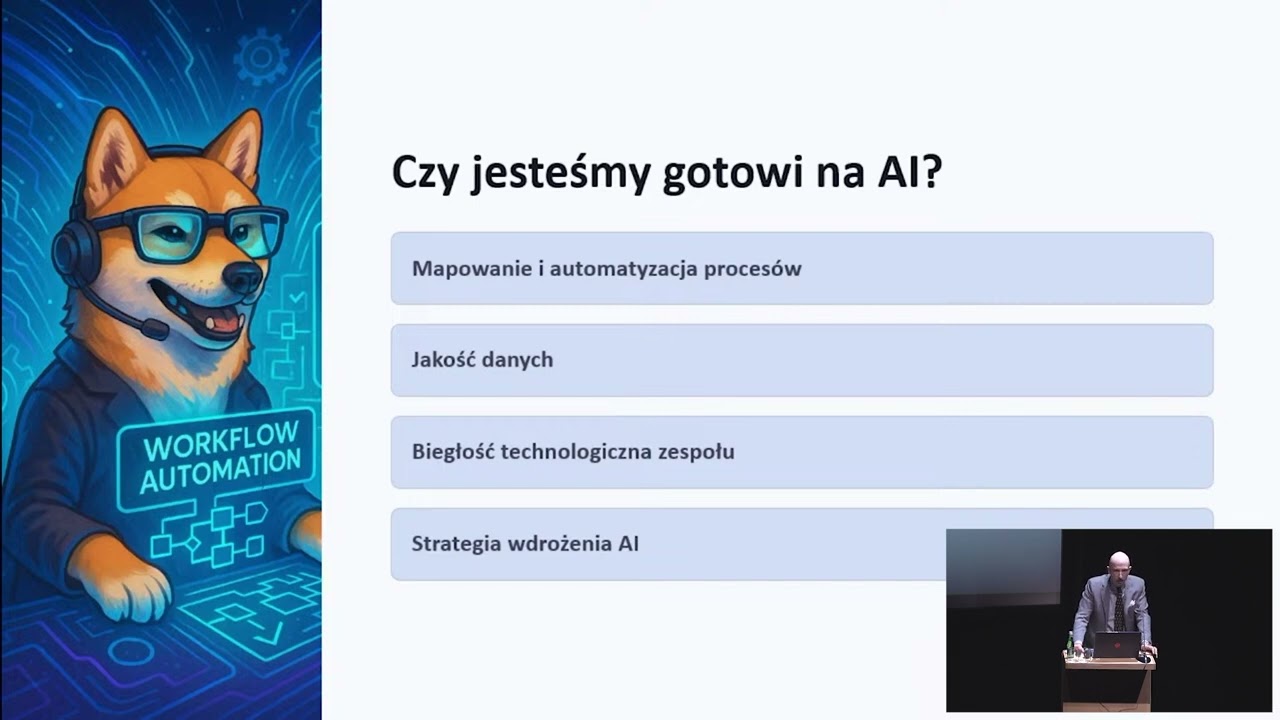 WORKFLOW AUTOMATION

Czy jesteśmy gotowi na AI?

Mapowanie i automatyzacja procesów

Jakość danych

Biegłość technologiczna zespołu

Strategia wdrożenia AI